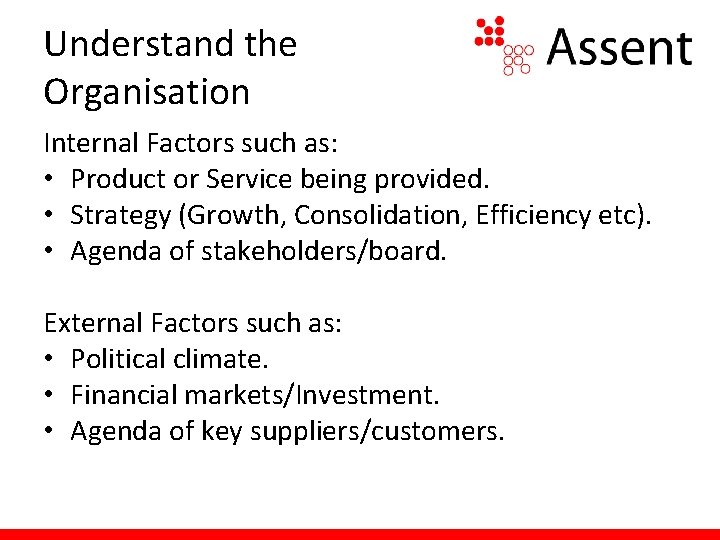 Understand the Organisation

Assent

Internal Factors such as:
• Product or Service being provided.
• Strategy (Growth, Consolidation, Efficiency etc).
• Agenda of stakeholders/board.

External Factors such as:
• Political climate.
• Financial markets/Investment.
• Agenda of key suppliers/customers.